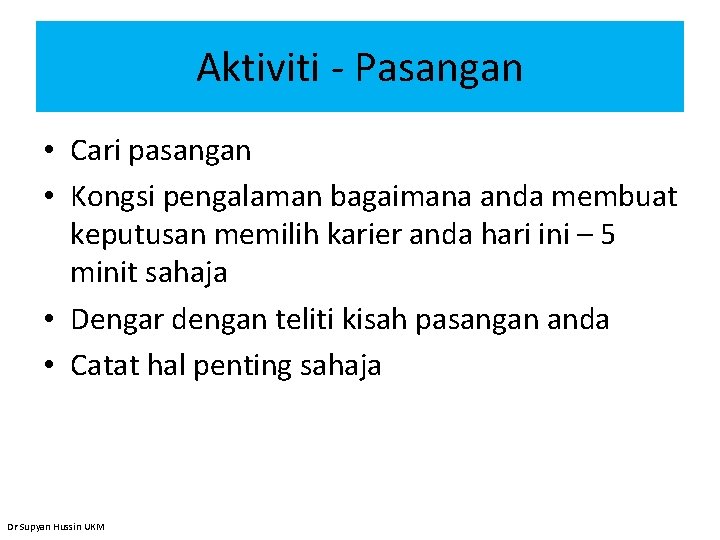 Aktiviti - Pasangan

• Cari pasangan
• Kongsi pengalaman bagaimana anda membuat keputusan memilih karier anda hari ini – 5 minit sahaja
• Dengar dengan teliti kisah pasangan anda
• Catat hal penting sahaja

Dr Supyan Hussin UKM